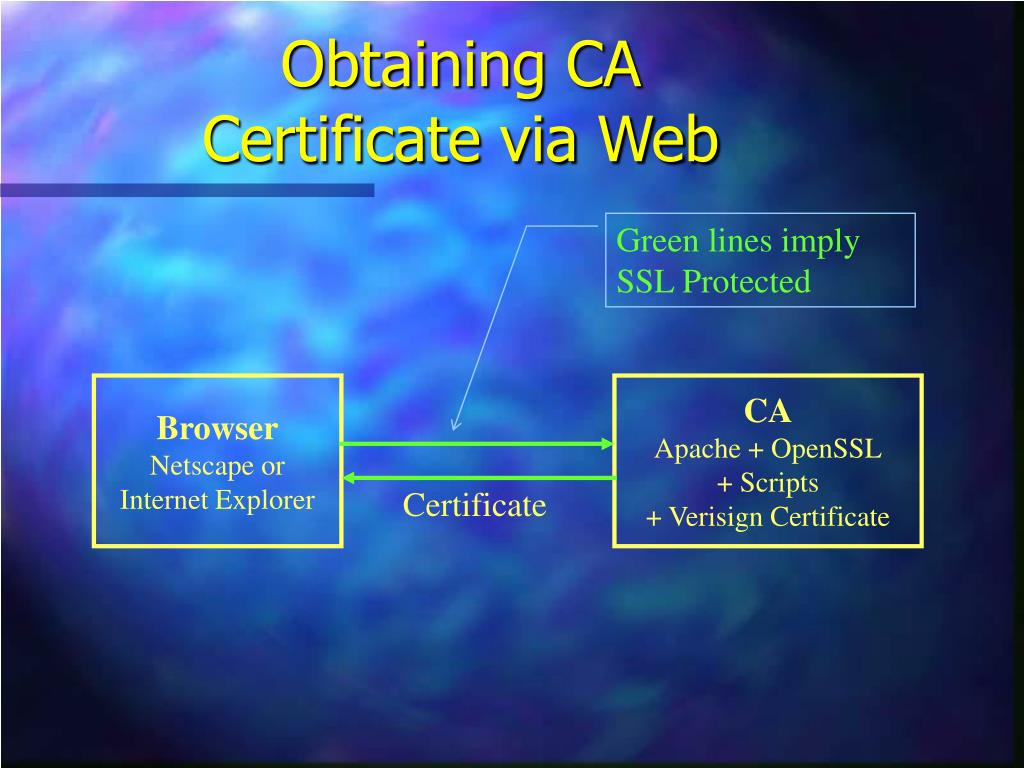 Obtaining CA Certificate via Web

Green lines imply SSL Protected

Browser
Netscape or
Internet Explorer

Certificate

CA
Apache + OpenSSL
+ Scripts
+ Verisign Certificate